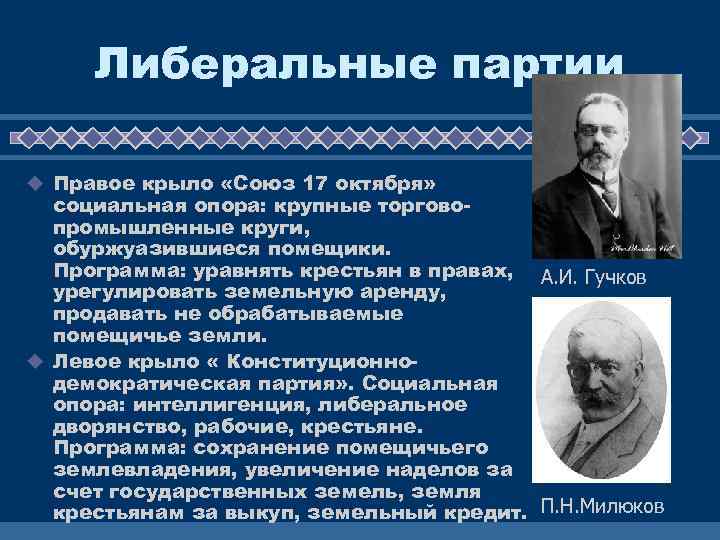 Либеральные партии

Правое крыло «Союз 17 октября» социальная опора: крупные торгово-промышленные круги, обуржуазившиеся помещики. Программа: уравнять крестьян в правах, урегулировать земельную аренду, продавать не обрабатываемые помещичье земли.

Левое крыло « Конституционно-демократическая партия». Социальная опора: интеллигенция, либеральное дворянство, рабочие, крестьяне. Программа: сохранение помещичьего землевладения, увеличение наделов за счет государственных земель, земля крестьянам за выкуп, земельный кредит.

А.И. Гучков

П.Н.Милюков